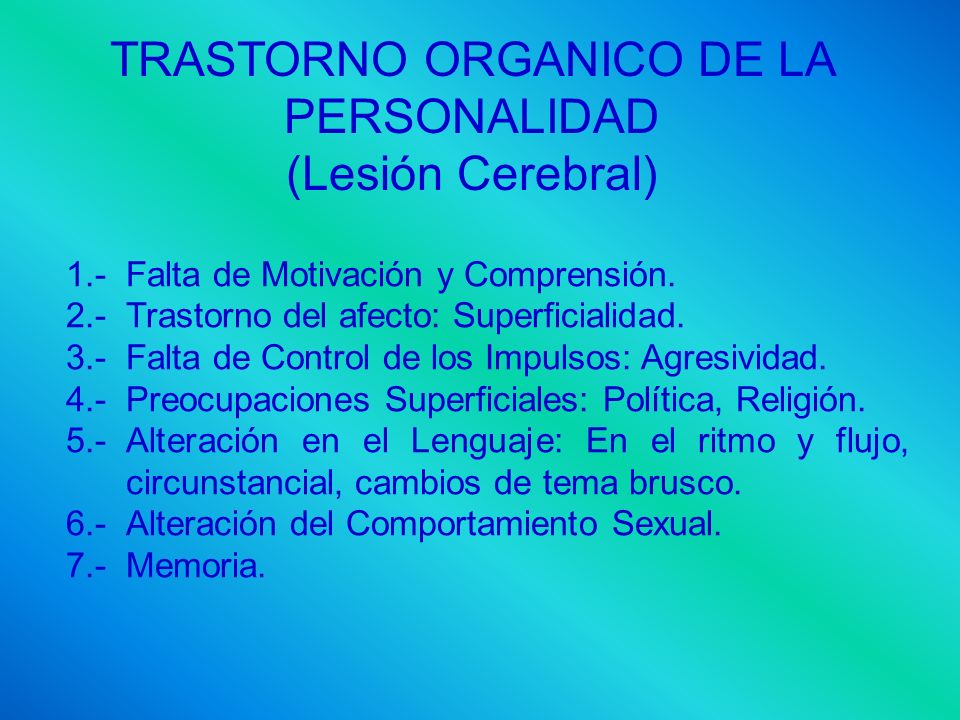 TRASTORNO ORGANICO DE LA PERSONALIDAD
(Lesión Cerebral)

1.- Falta de Motivación y Comprensión.
2.- Trastorno del afecto: Superficialidad.
3.- Falta de Control de los Impulsos: Agresividad.
4.- Preocupaciones Superficiales: Política, Religión.
5.- Alteración en el Lenguaje: En el ritmo y flujo, circunstancial, cambios de tema brusco.
6.- Alteración del Comportamiento Sexual.
7.- Memoria.